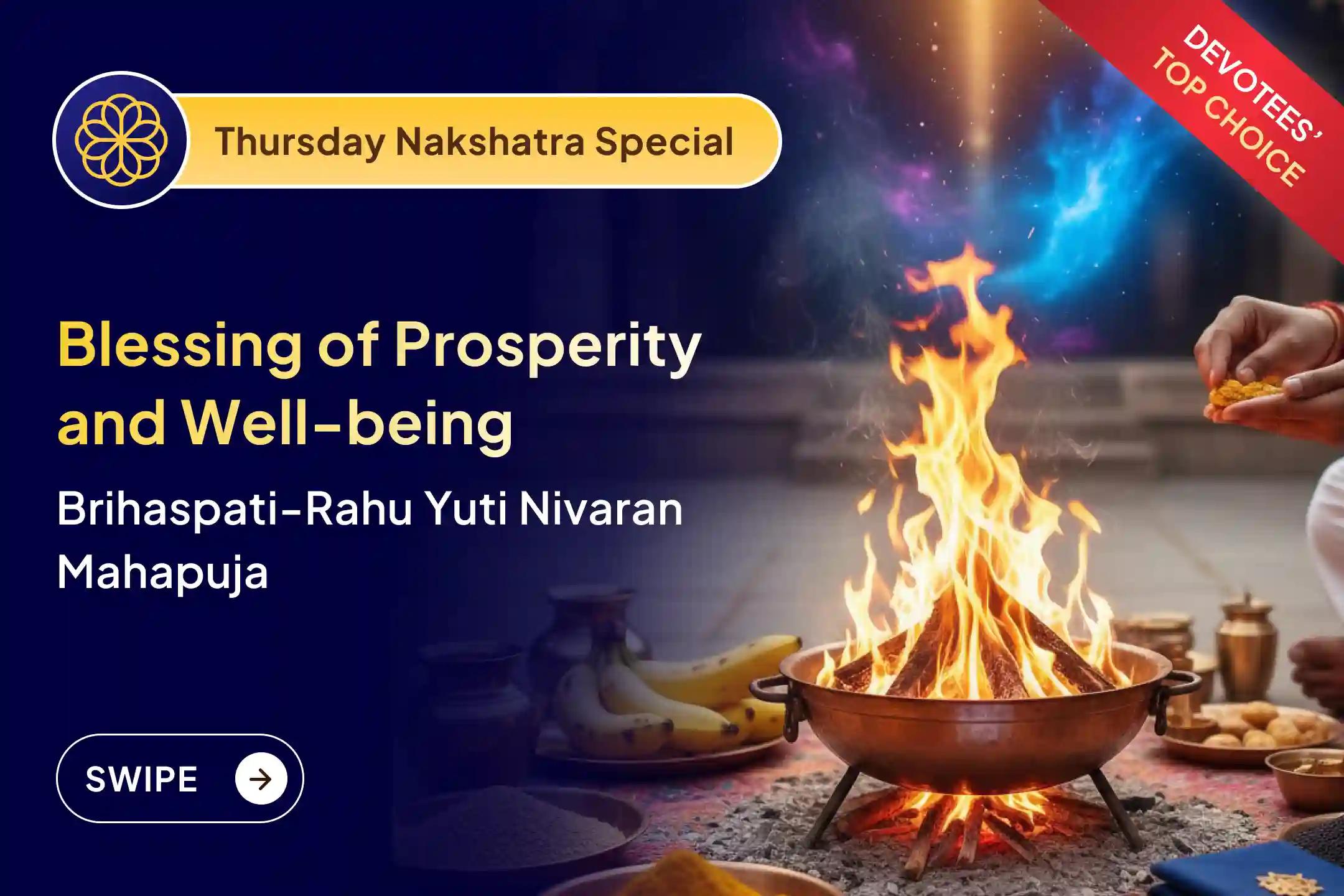 Thursday Nakshatra Special

DEVOTEES' TOP CHOICE

Blessing of Prosperity and Well-being

Brihaspati-Rahu Yuti Nivaran Mahapuja

SWIPE